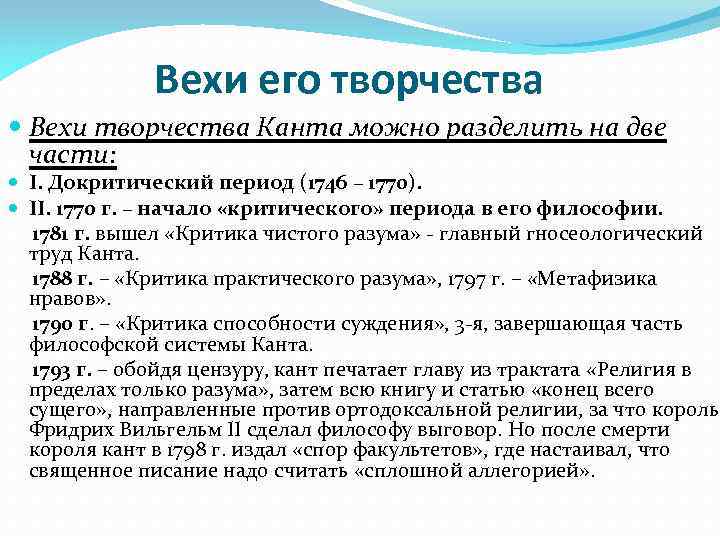 Вехи его творчества

Вехи творчества Канта можно разделить на две части:

I. Докритический период (1746 – 1770).

II. 1770 г. – начало «критического» периода в его философии.

1781 г. вышел «Критика чистого разума» - главный гносеологический труд Канта.

1788 г. – «Критика практического разума», 1797 г. – «Метафизика нравов».

1790 г. – «Критика способности суждения», 3-я, завершающая часть философской системы Канта.

1793 г. – обойдя цензуру, кант печатает главу из трактата «Религия в пределах только разума», затем всю книгу и статью «конец всего сущего», направленные против ортодоксальной религии, за что король Фридрих Вильгельм II сделал философу выговор. Но после смерти короля кант в 1798 г. издал «спор факультетов», где настаивал, что священное писание надо считать «сплошной аллегорией».